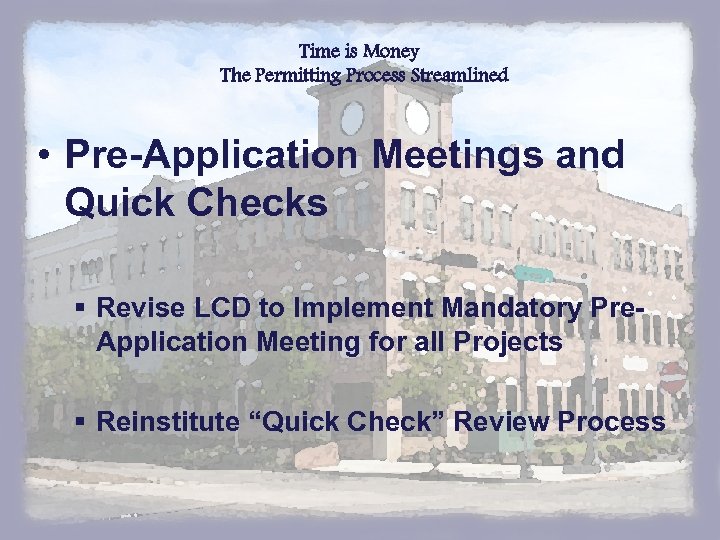 Time is Money
The Permitting Process Streamlined

• Pre-Application Meetings and Quick Checks

▪ Revise LCD to Implement Mandatory Pre-Application Meeting for all Projects

▪ Reinstitute “Quick Check” Review Process